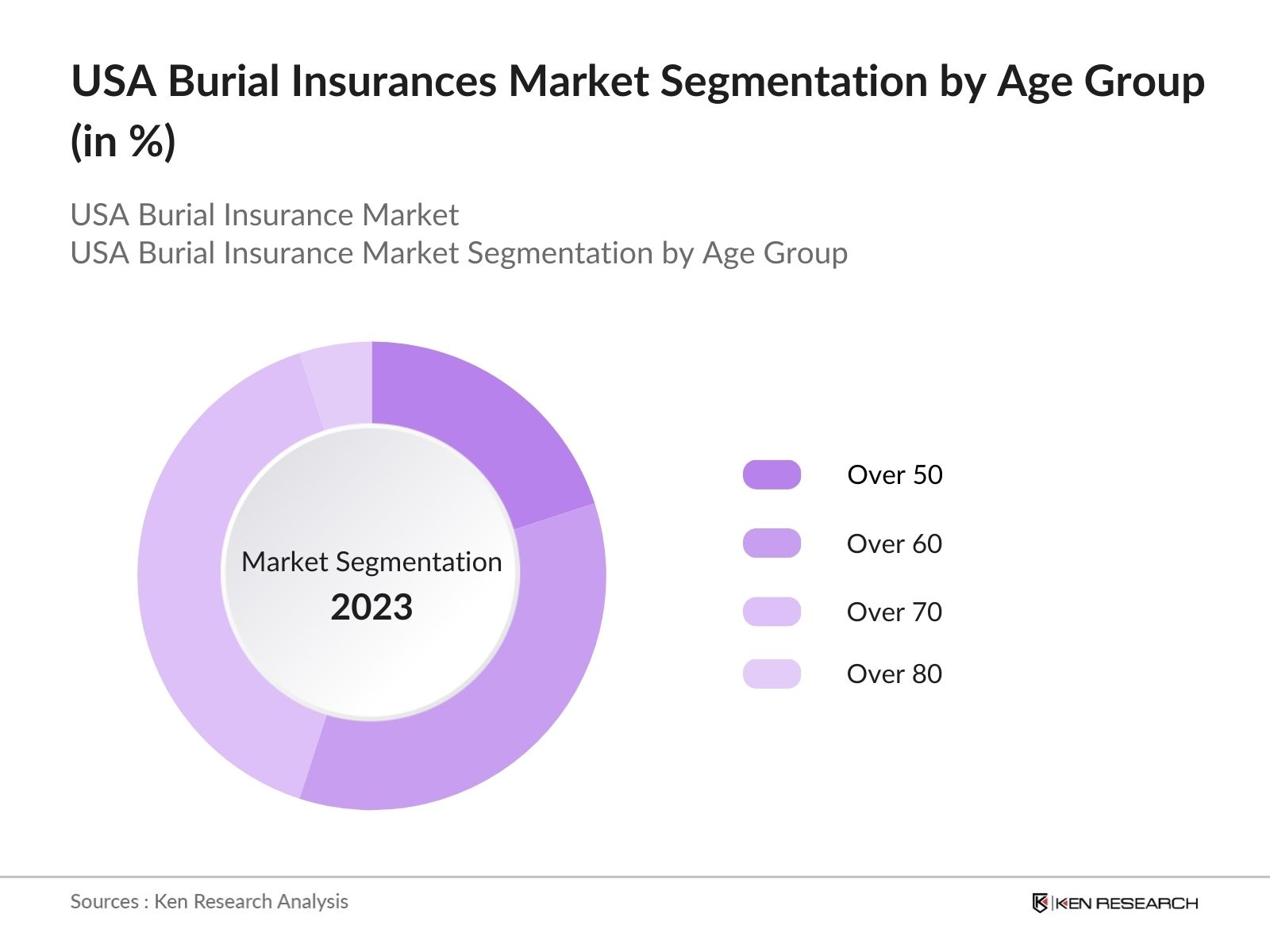 USA Burial Insurances Market Segmentation by Age Group (in %)

USA Burial Insurance Market
USA Burial Insurance Market Segmentation by Age Group

Market Segmentation
2023

Over 50
Over 60
Over 70
Over 80

Sources : Ken Research Analysis

KEN RESEARCH